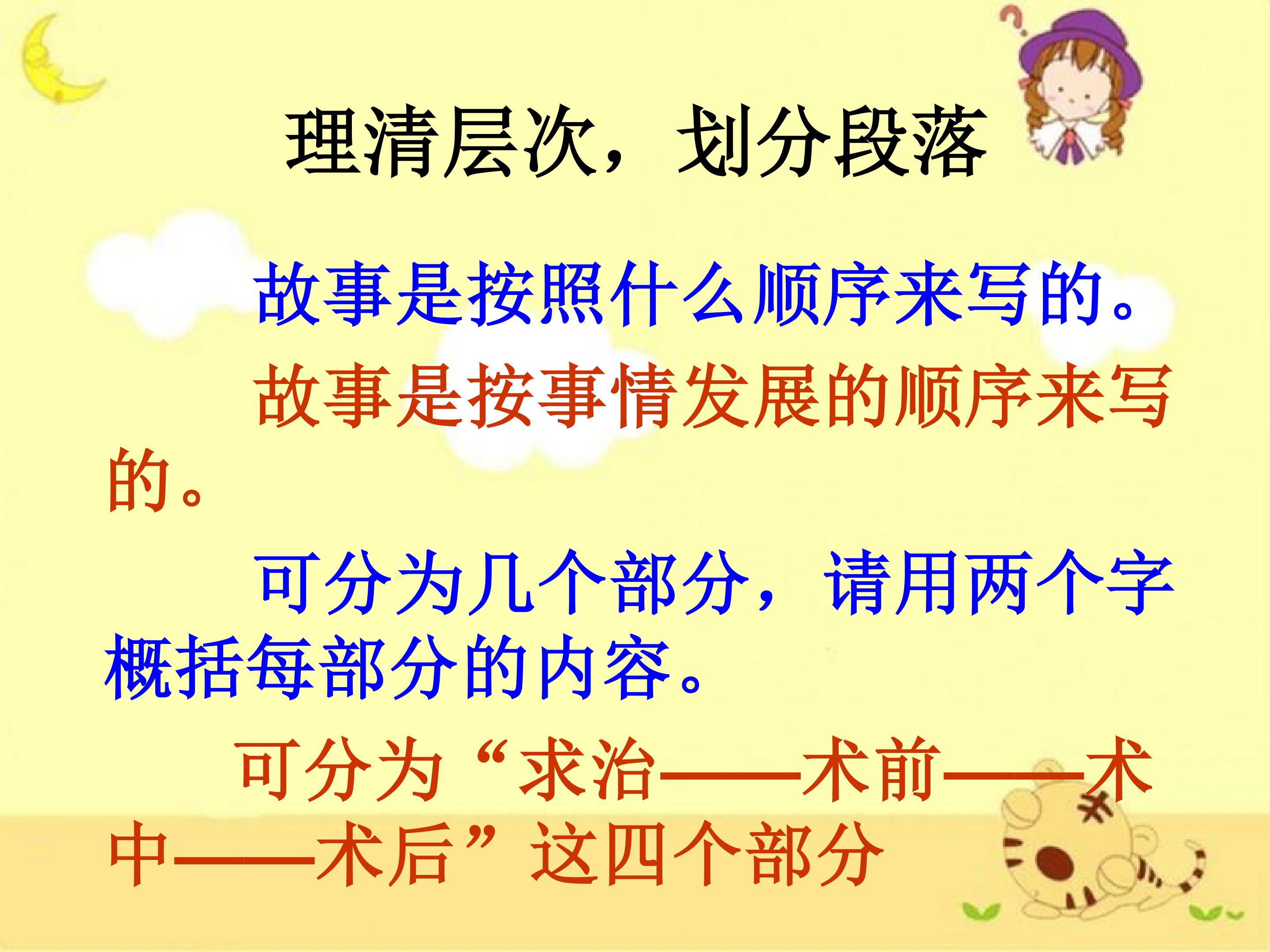 理清层次，划分段落

故事是按照什么顺序来写的。

故事是按事情发展的顺序来写的。

可分为几个部分，请用两个字概括每部分的内容。

可分为“求治——术前——术中——术后”这四个部分